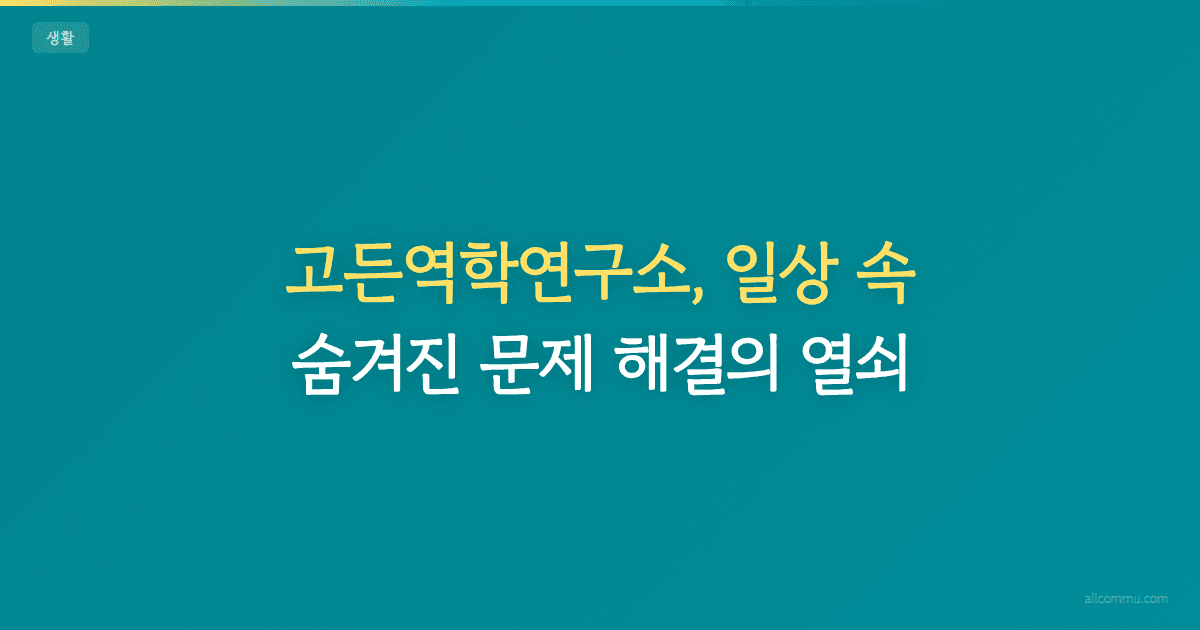 생활

고든역학연구소, 일상 속 숨겨진 문제 해결의 열쇠

allcommu.com